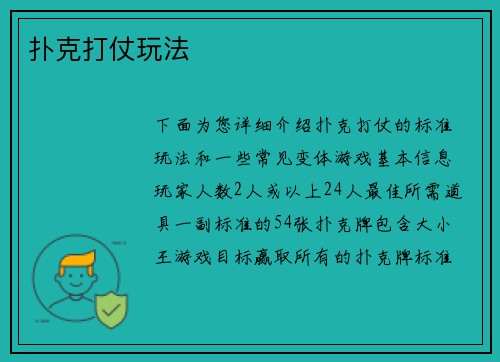 扑克打仗玩法

下面为您详细介绍扑克打仗的标准玩法和一些常见变体游戏基本信息玩家人数2人或以上24人最佳所需道具一副标准的54张扑克牌包含大小王游戏目标赢取所有的扑克牌标准